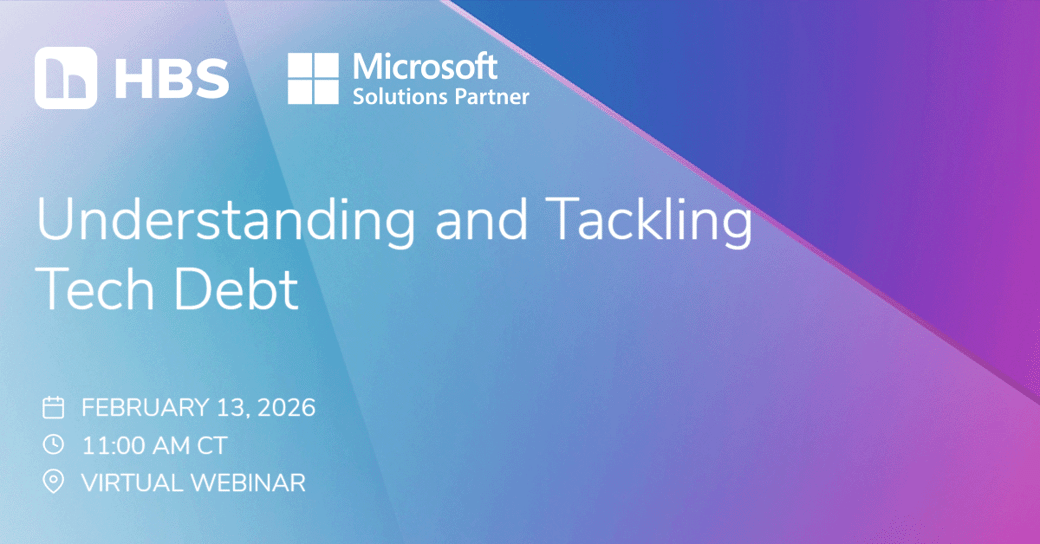 HBS

Microsoft
Solutions Partner

Understanding and Tackling Tech Debt

FEBRUARY 13, 2026
11:00 AM CT
VIRTUAL WEBINAR